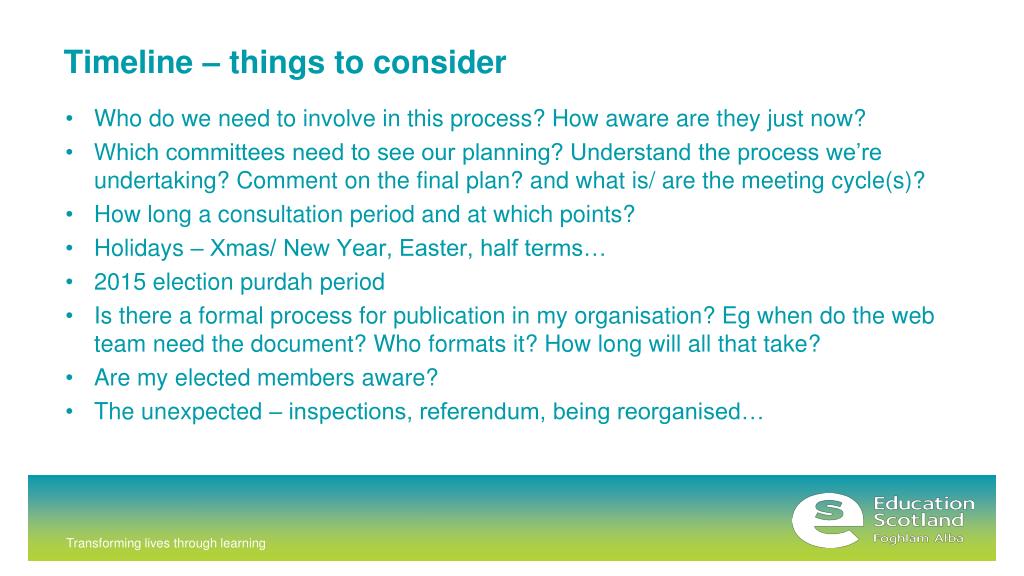 Timeline – things to consider

• Who do we need to involve in this process? How aware are they just now?
• Which committees need to see our planning? Understand the process we're undertaking? Comment on the final plan? and what is/ are the meeting cycle(s)?
• How long a consultation period and at which points?
• Holidays – Xmas/ New Year, Easter, half terms…
• 2015 election purdah period
• Is there a formal process for publication in my organisation? Eg when do the web team need the document? Who formats it? How long will all that take?
• Are my elected members aware?
• The unexpected – inspections, referendum, being reorganised…

Transforming lives through learning

Education Scotland
Foghlam Alba